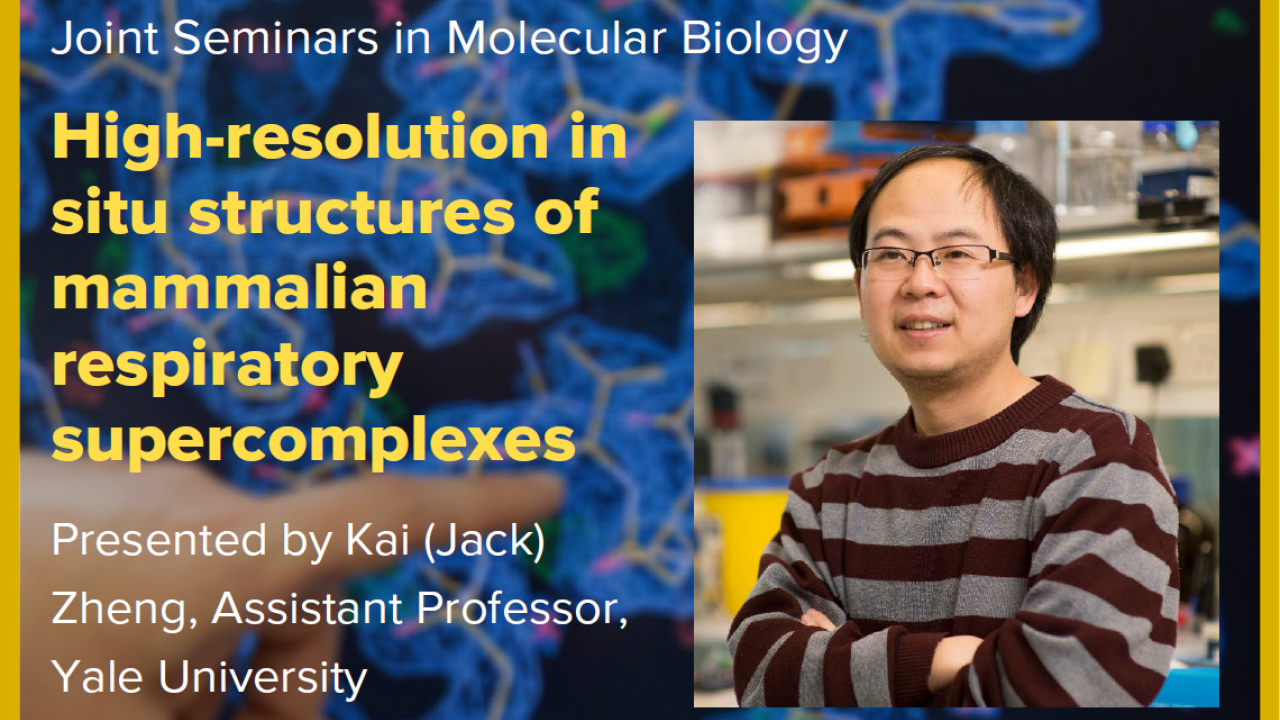 Joint Seminars in Molecular Biology

High-resolution in situ structures of mammalian respiratory supercomplexes

Presented by Kai (Jack) Zheng, Assistant Professor, Yale University